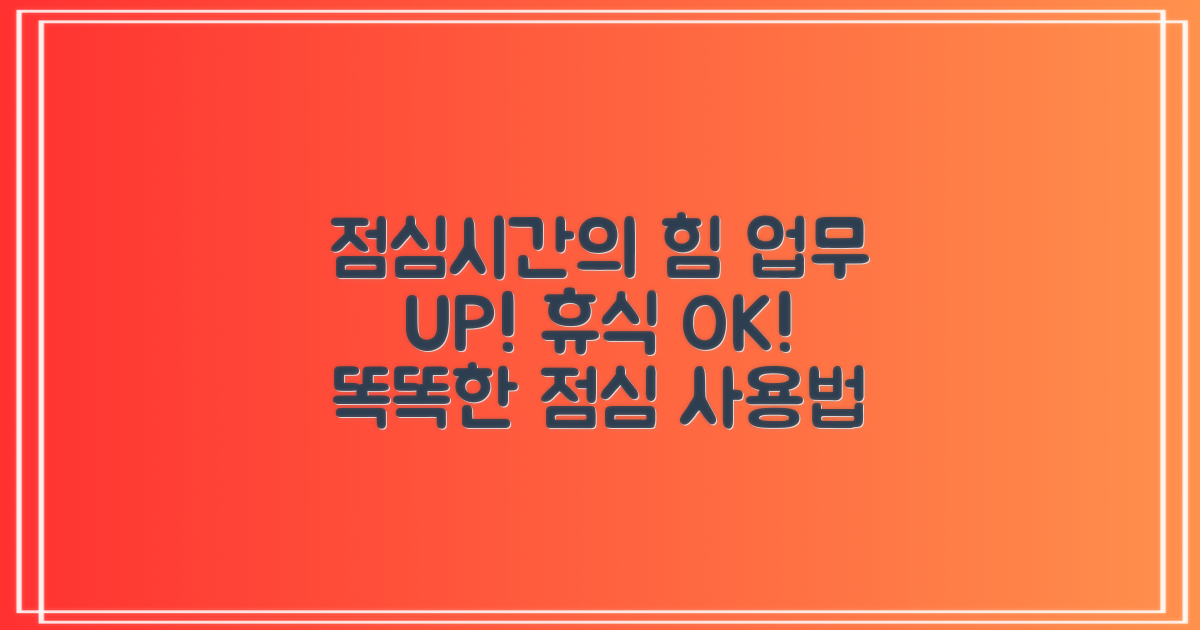 점심시간의 힘 업무 UP! 휴식 OK! 똑똑한 점심 사용법